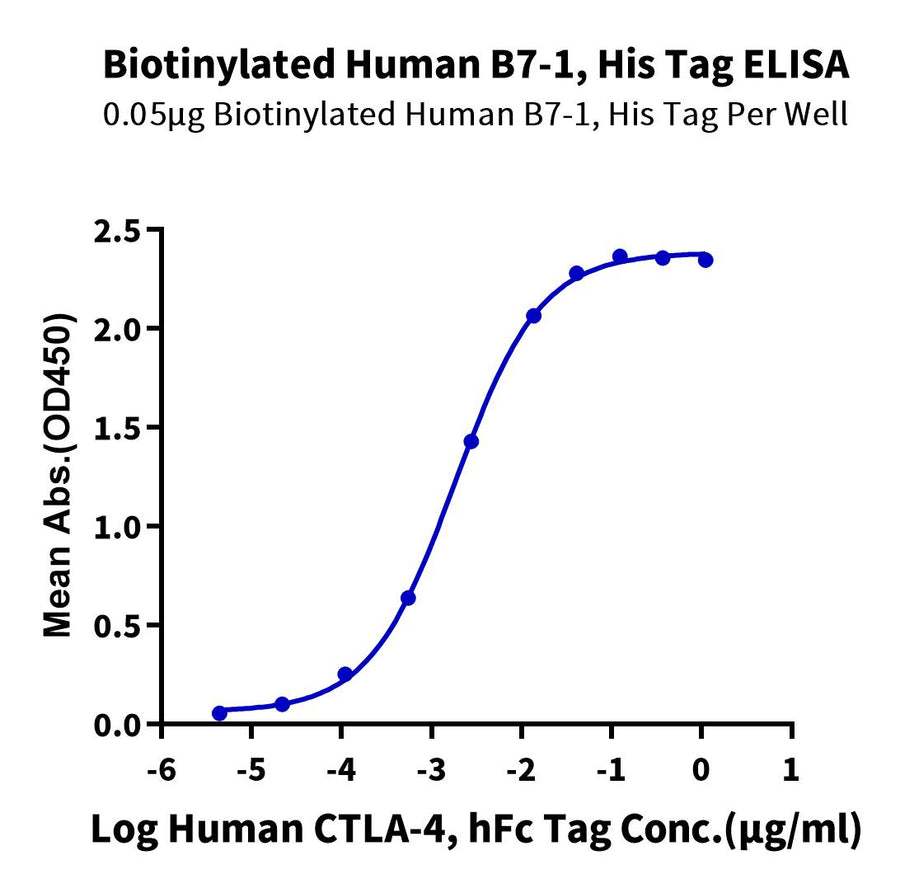 Biotinylated Human B7-1, His Tag ELISA
0.05μg Biotinylated Human B7-1, His Tag Per Well

Mean Abs.(OD450)

2.5
2.0
1.5
1.0
0.5
0.0

-6 -5 -4 -3 -2 -1 0 1

Log Human CTLA-4, hFc Tag Conc.(μg/ml)